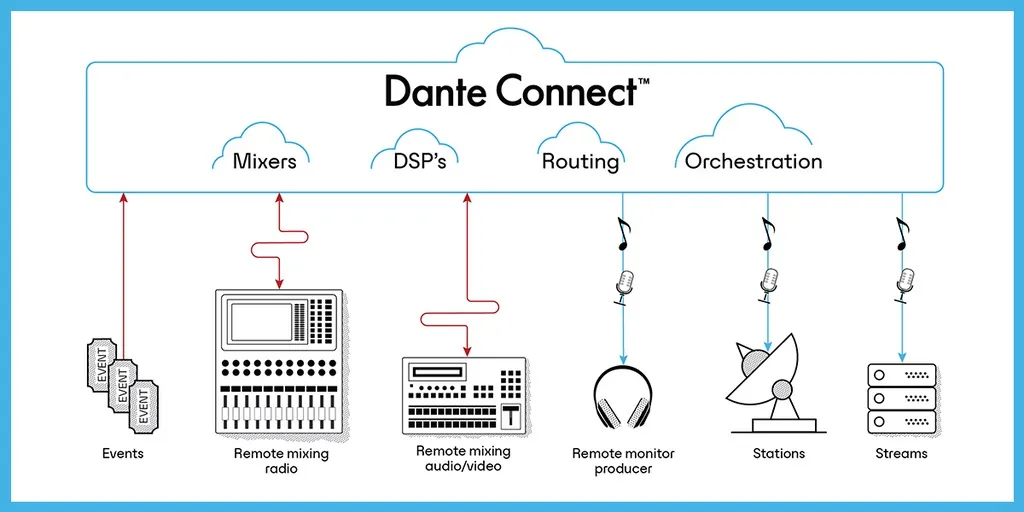 Dante Connect™

Mixers

DSP's

Routing

Orchestration

EVENT

EVENT

EVENT

Events

Remote mixing radio

Remote mixing audio/video

Remote monitor producer

Stations

Streams